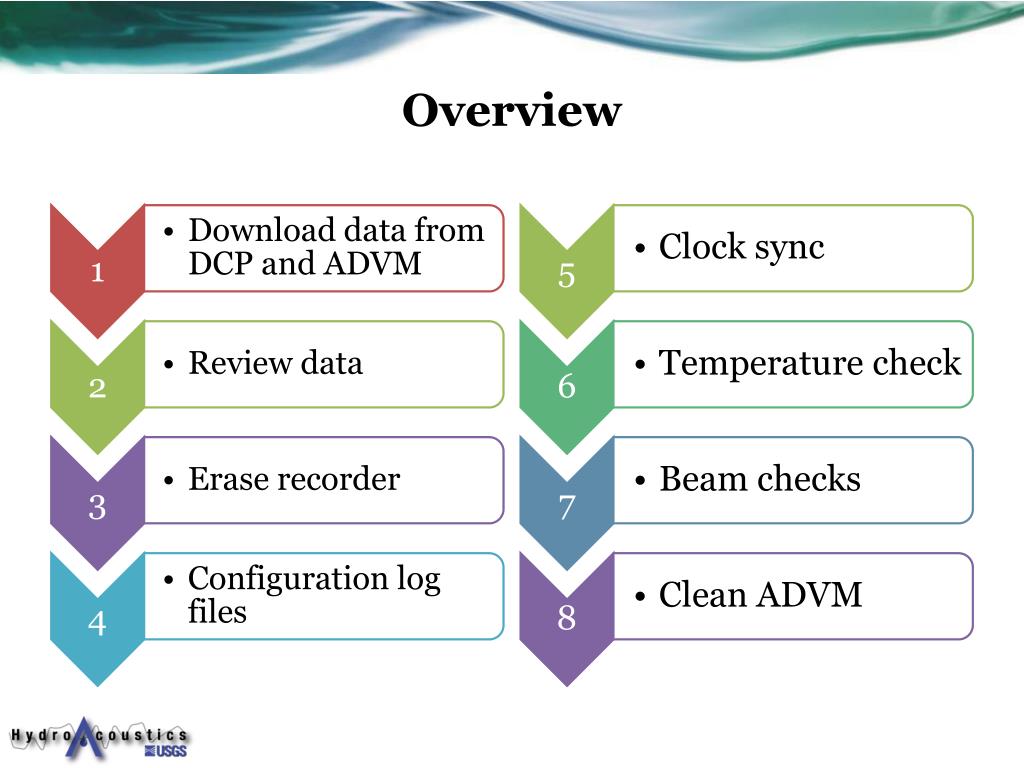 Overview

1
• Download data from DCP and ADVM

2
• Review data

3
• Erase recorder

4
• Configuration log files

5
• Clock sync

6
• Temperature check

7
• Beam checks

8
• Clean ADVM

HydroAcoustics
USGS